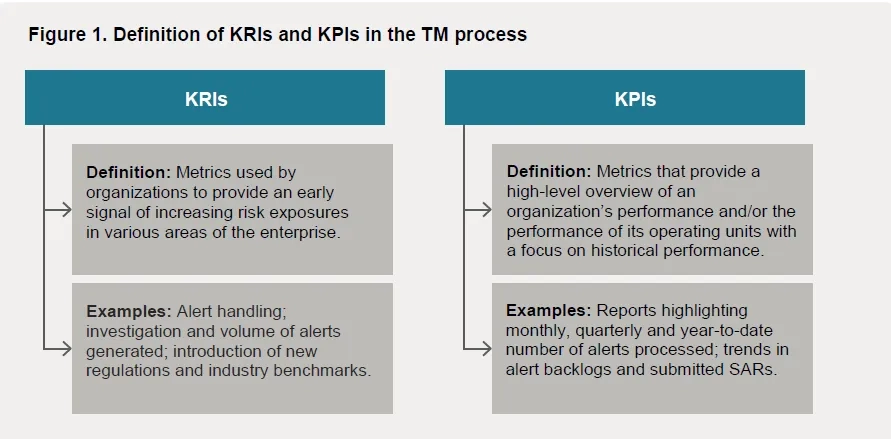 Figure 1. Definition of KRIs and KPIs in the TM process

KRIs

Definition: Metrics used by organizations to provide an early signal of increasing risk exposures in various areas of the enterprise.

Examples: Alert handling; investigation and volume of alerts generated; introduction of new regulations and industry benchmarks.

KPIs

Definition: Metrics that provide a high-level overview of an organization's performance and/or the performance of its operating units with a focus on historical performance.

Examples: Reports highlighting monthly, quarterly and year-to-date number of alerts processed; trends in alert backlogs and submitted SARs.